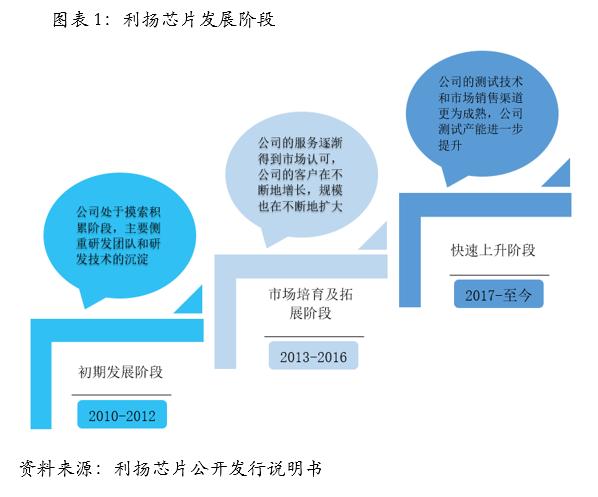 图表 1：利扬芯片发展阶段

公司处于摸索积累阶段，主要侧重研发团队和研发技术的沉淀

初期发展阶段

2010-2012

公司的服务逐渐得到市场认可，公司的客户在不断地增长，规模也在不断地扩大

市场培育及拓展阶段

2013-2016

公司的测试技术和市场销售渠道更为成熟，公司测试产能进一步提升

快速上升阶段

2017-至今

资料来源：利扬芯片公开发行说明书